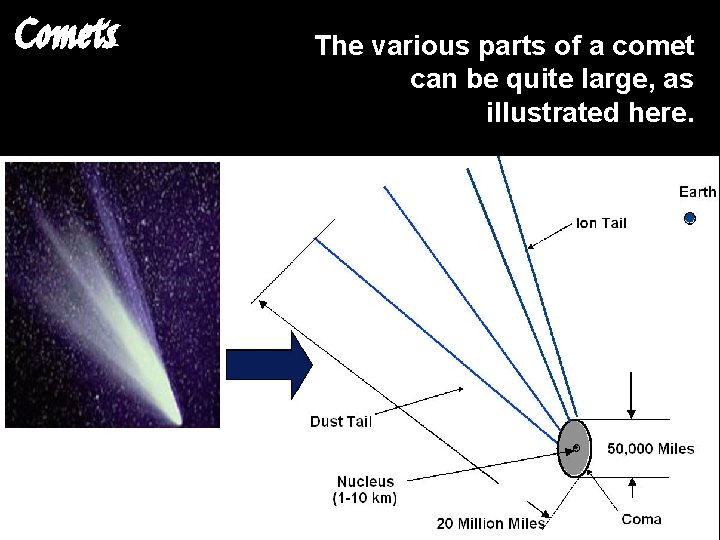 Comets

The various parts of a comet can be quite large, as illustrated here.

Earth

Ion Tail

Dust Tail

50,000 Miles

Nucleus
(1-10 km)

20 Million Miles

Coma